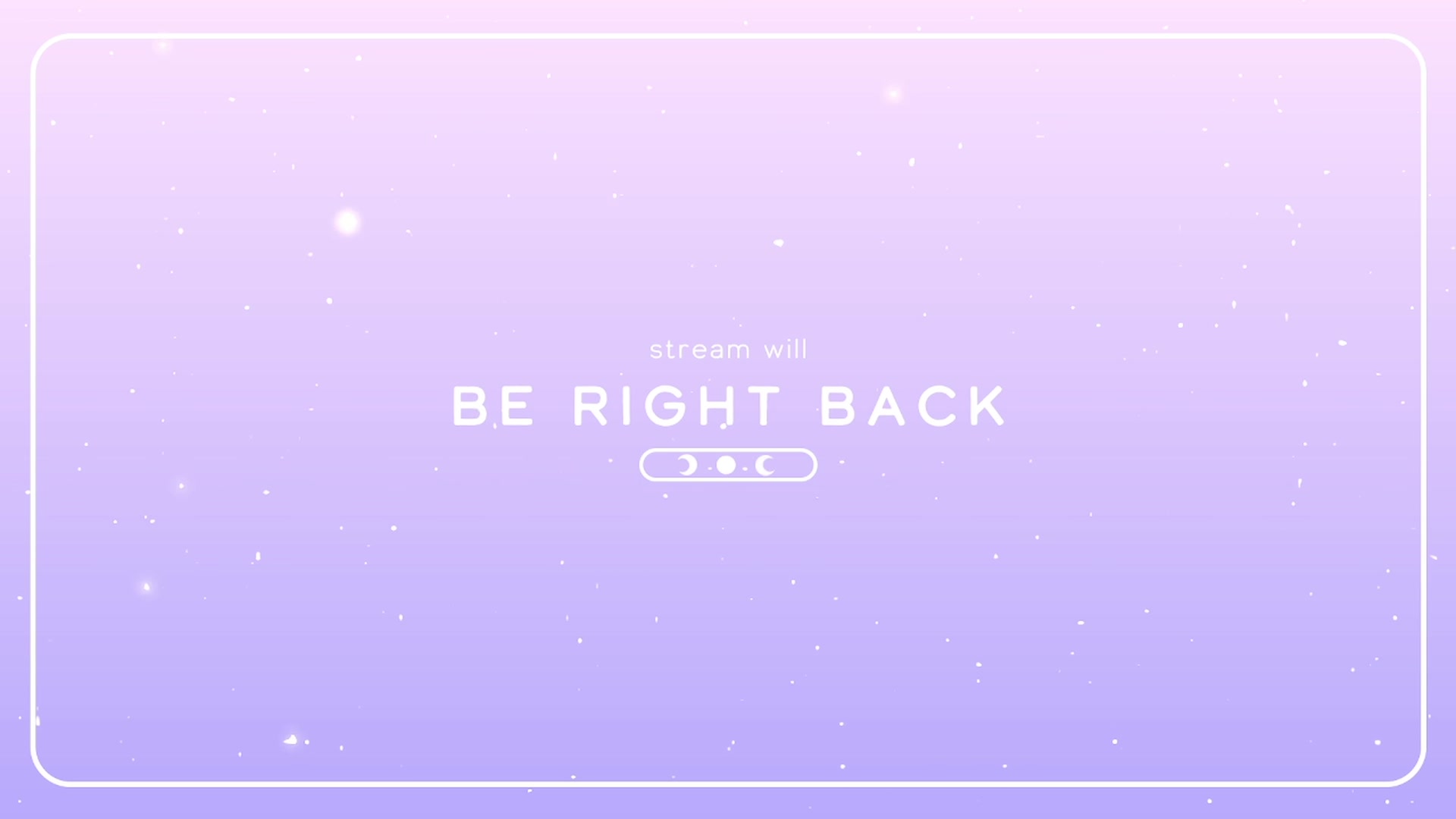 stream will

BE RIGHT BACK